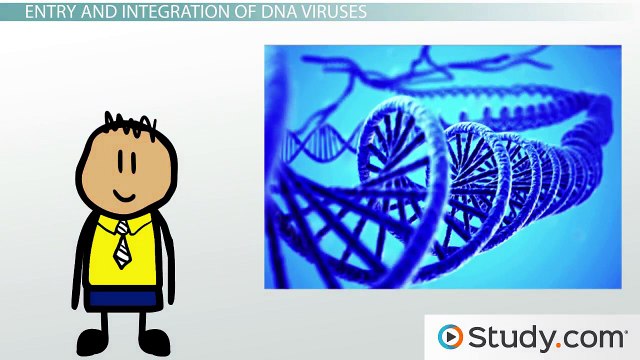 ENTRY AND INTEGRATION OF DNA VIRUSES

Study.com